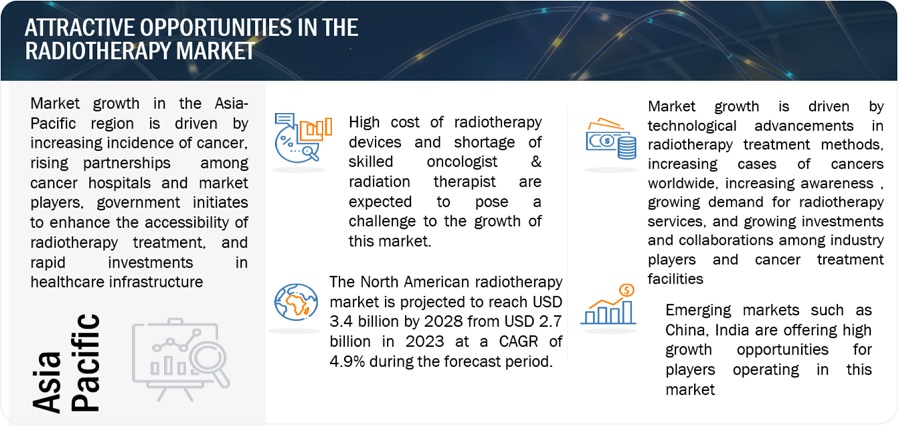 ATTRACTIVE OPPORTUNITIES IN THE RADIOTHERAPY MARKET

Market growth in the Asia-Pacific region is driven by increasing incidence of cancer, rising partnerships among cancer hospitals and market players, government initiates to enhance the accessibility of radiotherapy treatment, and rapid investments in healthcare infrastructure

Asia Pacific

High cost of radiotherapy devices and shortage of skilled oncologist & radiation therapist are expected to pose a challenge to the growth of this market.

The North American radiotherapy market is projected to reach USD 3.4 billion by 2028 from USD 2.7 billion in 2023 at a CAGR of 4.9% during the forecast period.

Market growth is driven by technological advancements in radiotherapy treatment methods, increasing cases of cancers worldwide, increasing awareness , growing demand for radiotherapy services, and growing investments and collaborations among industry players and cancer treatment facilities

Emerging markets such as China, India are offering high growth opportunities for players operating in this market